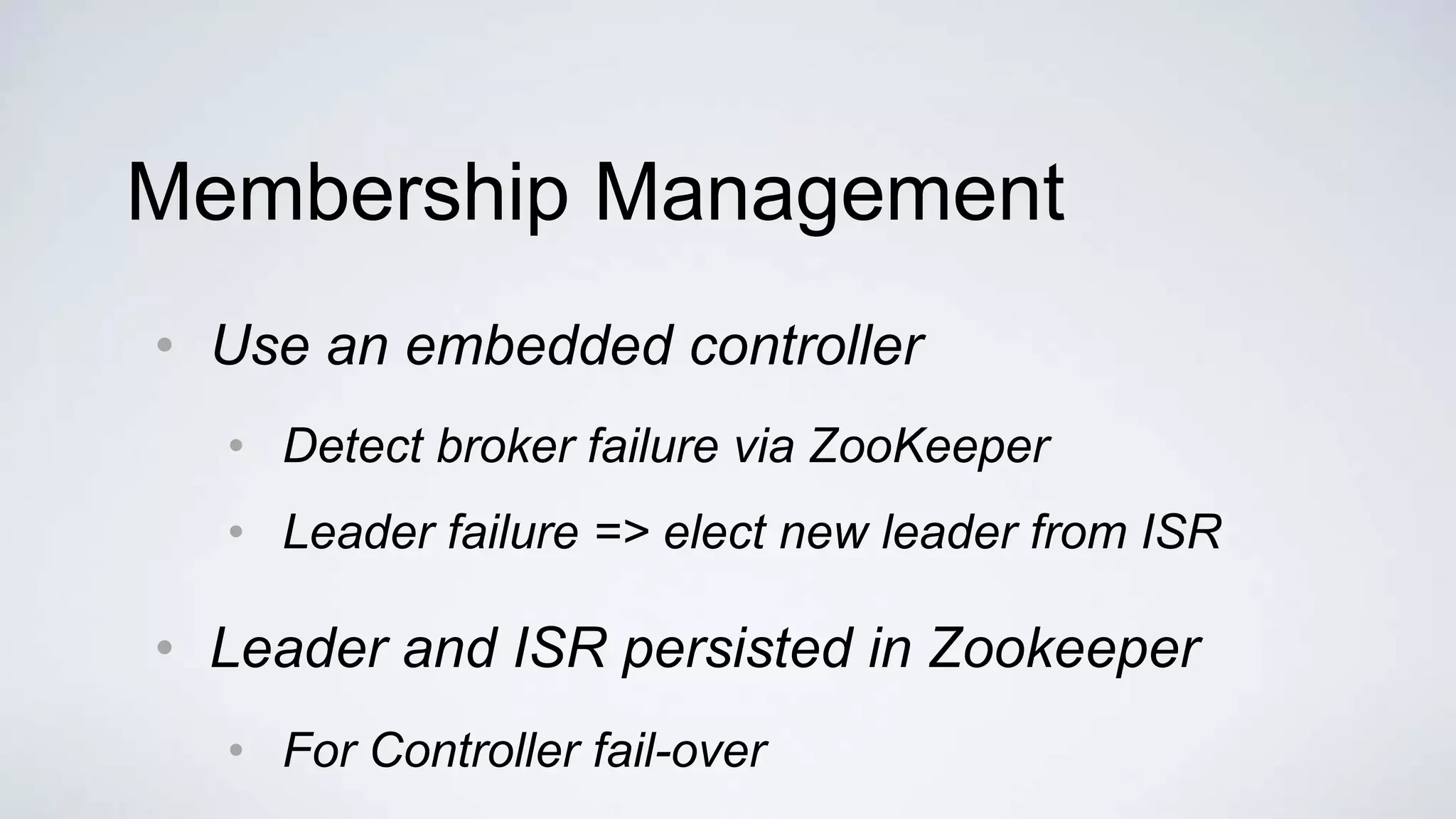 Membership Management

• Use an embedded controller

  • Detect broker failure via ZooKeeper

  • Leader failure => elect new leader from ISR

• Leader and ISR persisted in Zookeeper

  • For Controller fail-over